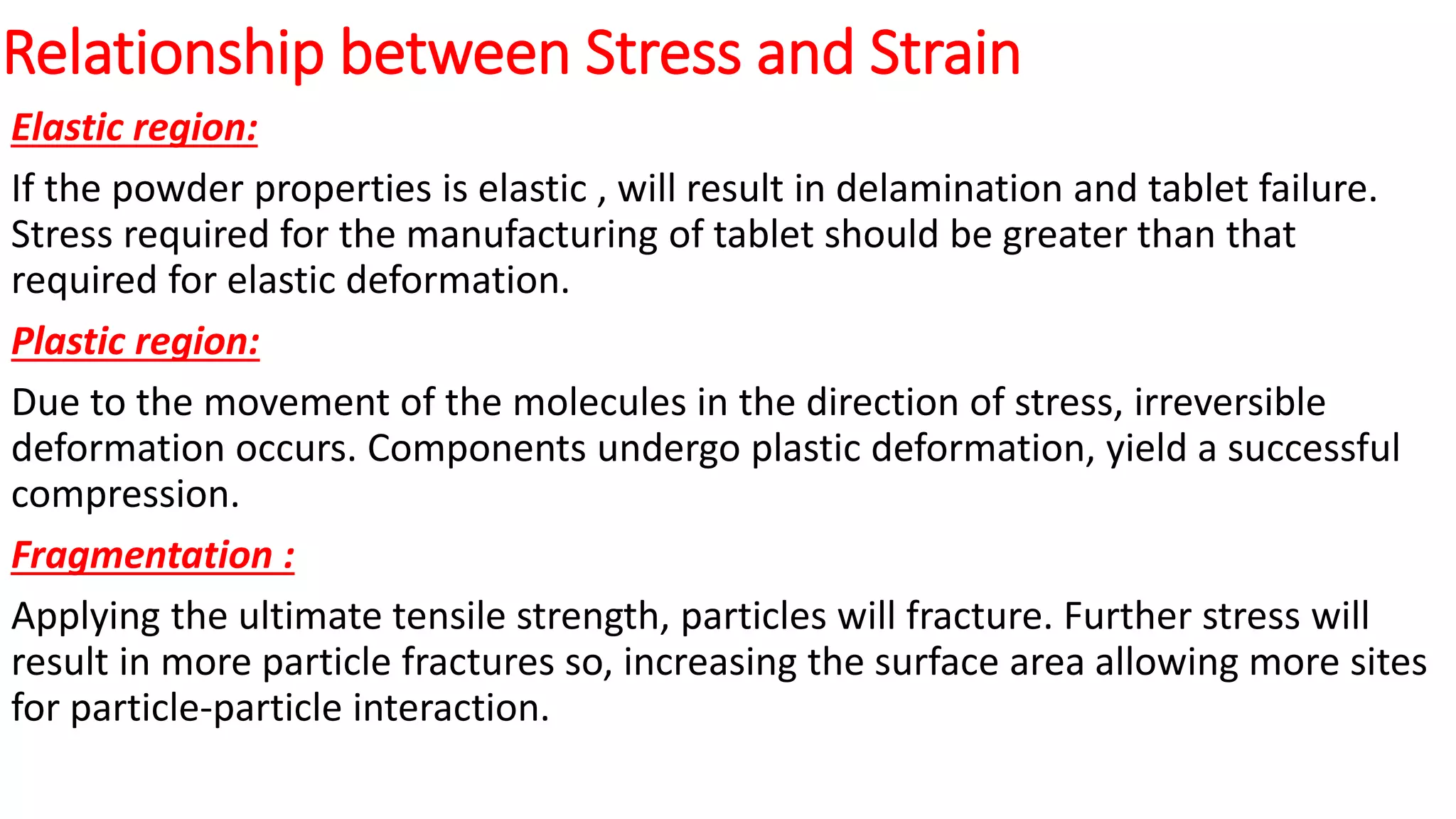 Relationship between Stress and Strain

Elastic region:

If the powder properties is elastic , will result in delamination and tablet failure. Stress required for the manufacturing of tablet should be greater than that required for elastic deformation.

Plastic region:

Due to the movement of the molecules in the direction of stress, irreversible deformation occurs. Components undergo plastic deformation, yield a successful compression.

Fragmentation :

Applying the ultimate tensile strength, particles will fracture. Further stress will result in more particle fractures so, increasing the surface area allowing more sites for particle-particle interaction.